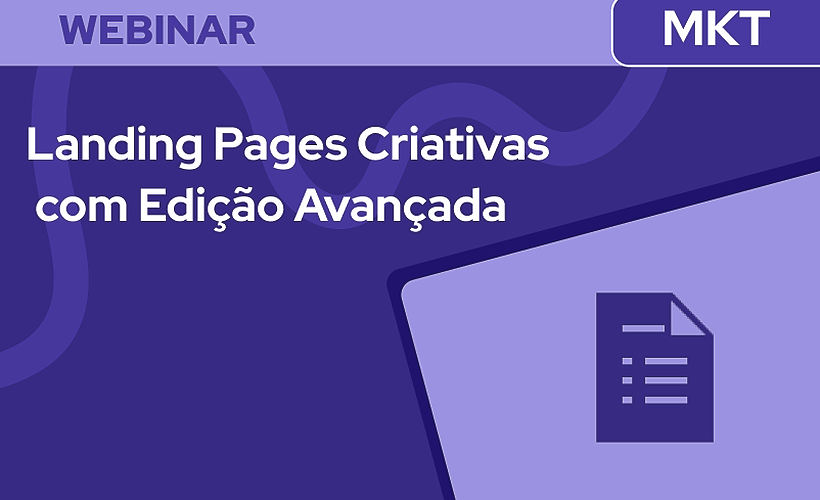 WEBINAR

MKT

Landing Pages Criativas com Edição Avançada